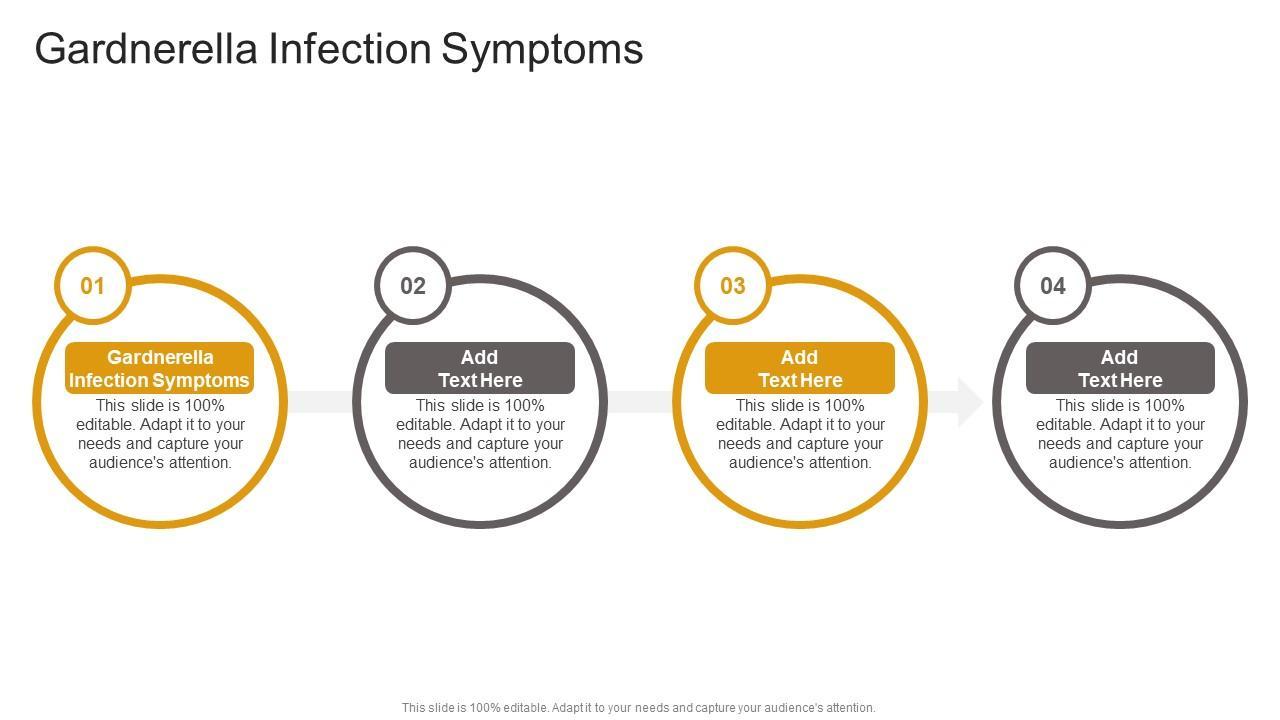 Gardnerella Infection Symptoms

01

Gardnerella Infection Symptoms

This slide is 100% editable. Adapt it to your needs and capture your audience's attention.

02

Add Text Here

This slide is 100% editable. Adapt it to your needs and capture your audience's attention.

03

Add Text Here

This slide is 100% editable. Adapt it to your needs and capture your audience's attention.

04

Add Text Here

This slide is 100% editable. Adapt it to your needs and capture your audience's attention.

This slide is 100% editable. Adapt it to your needs and capture your audience's attention.